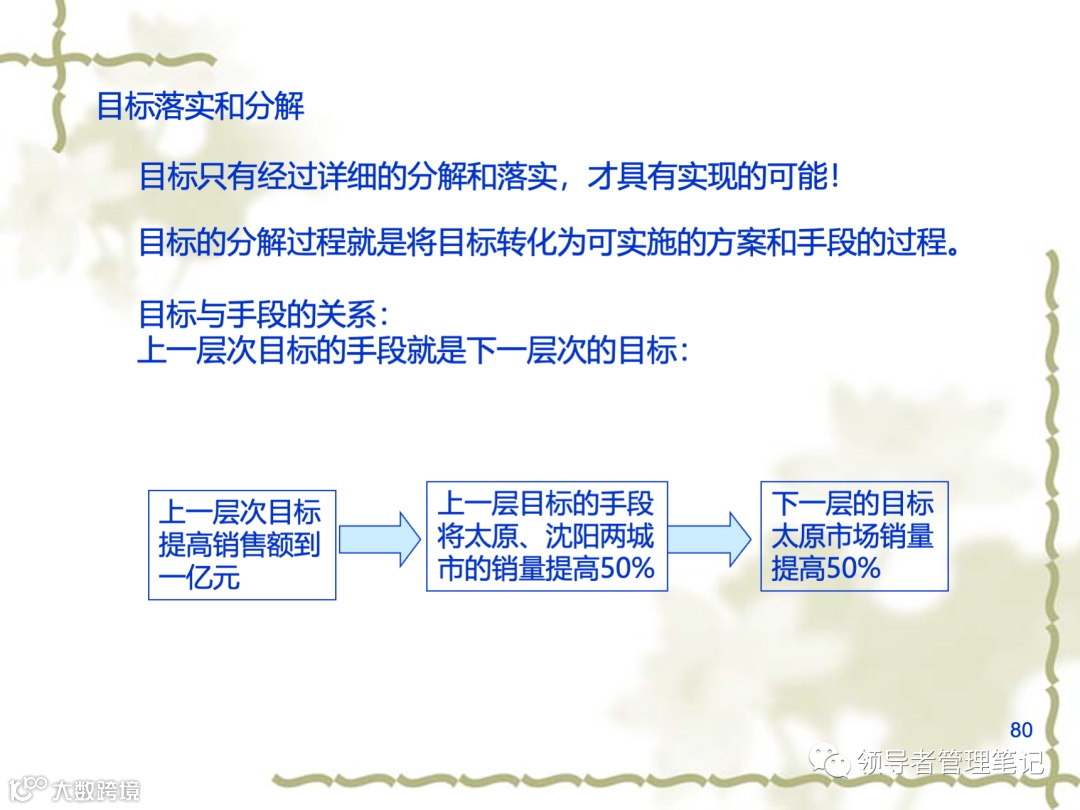 目标落实和分解

目标只有经过详细的分解和落实，才具有实现的可能！

目标的分解过程就是将目标转化为可实施的方案和手段的过程。

目标与手段的关系：
上一层次目标的手段就是下一层次的目标：

上一层次目标
提高销售额到
一亿元

上一层目标的手段
将太原、沈阳两城
市的销量提高50%

下一层的目标
太原市场销量
提高50%

80

领导者管理笔记

大数跨境